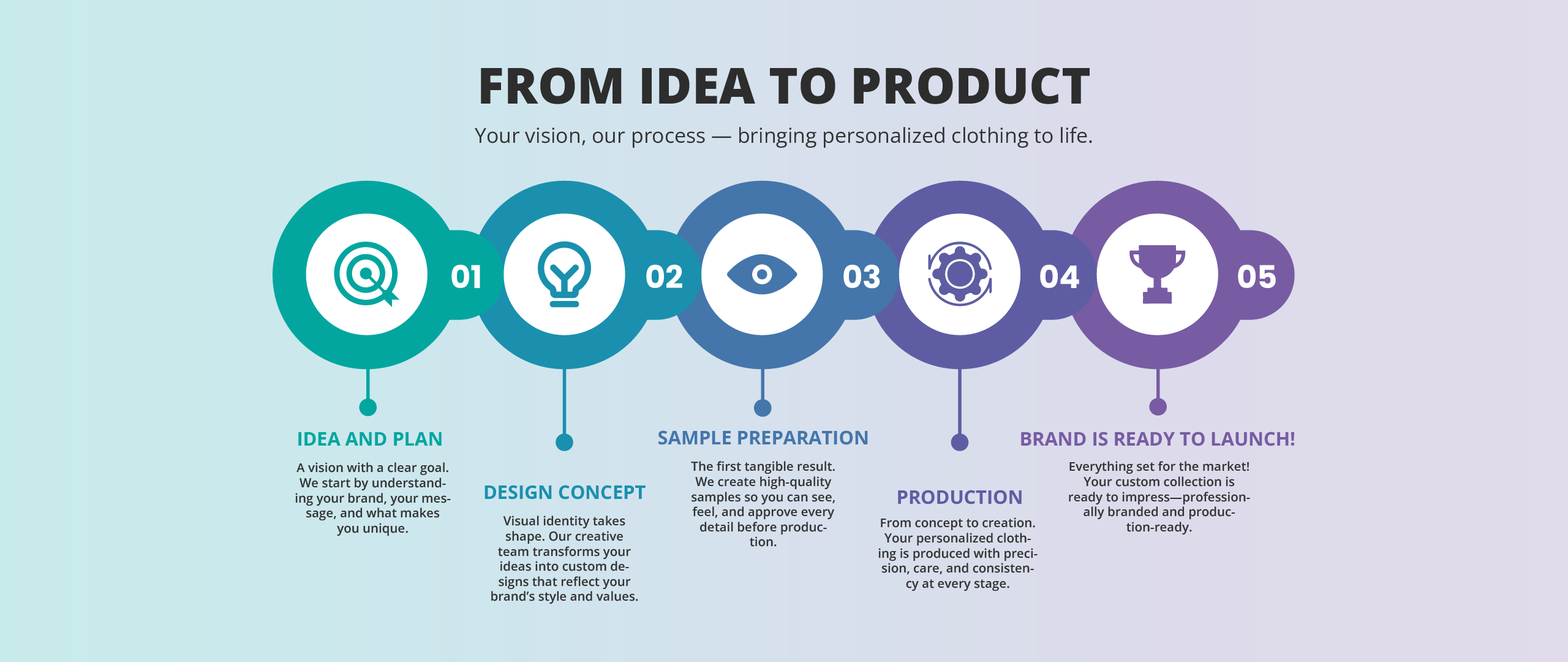 FROM IDEA TO PRODUCT

Your vision, our process — bringing personalized clothing to life.

01

02

03

04

05

IDEA AND PLAN

A vision with a clear goal. We start by understanding your brand, your message, and what makes you unique.

DESIGN CONCEPT

Visual identity takes shape. Our creative team transforms your ideas into custom designs that reflect your brand's style and values.

SAMPLE PREPARATION

The first tangible result. We create high-quality samples so you can see, feel, and approve every detail before production.

PRODUCTION

From concept to creation. Your personalized clothing is produced with precision, care, and consistency at every stage.

BRAND IS READY TO LAUNCH!

Everything set for the market! Your custom collection is ready to impress—professionally branded and production-ready.